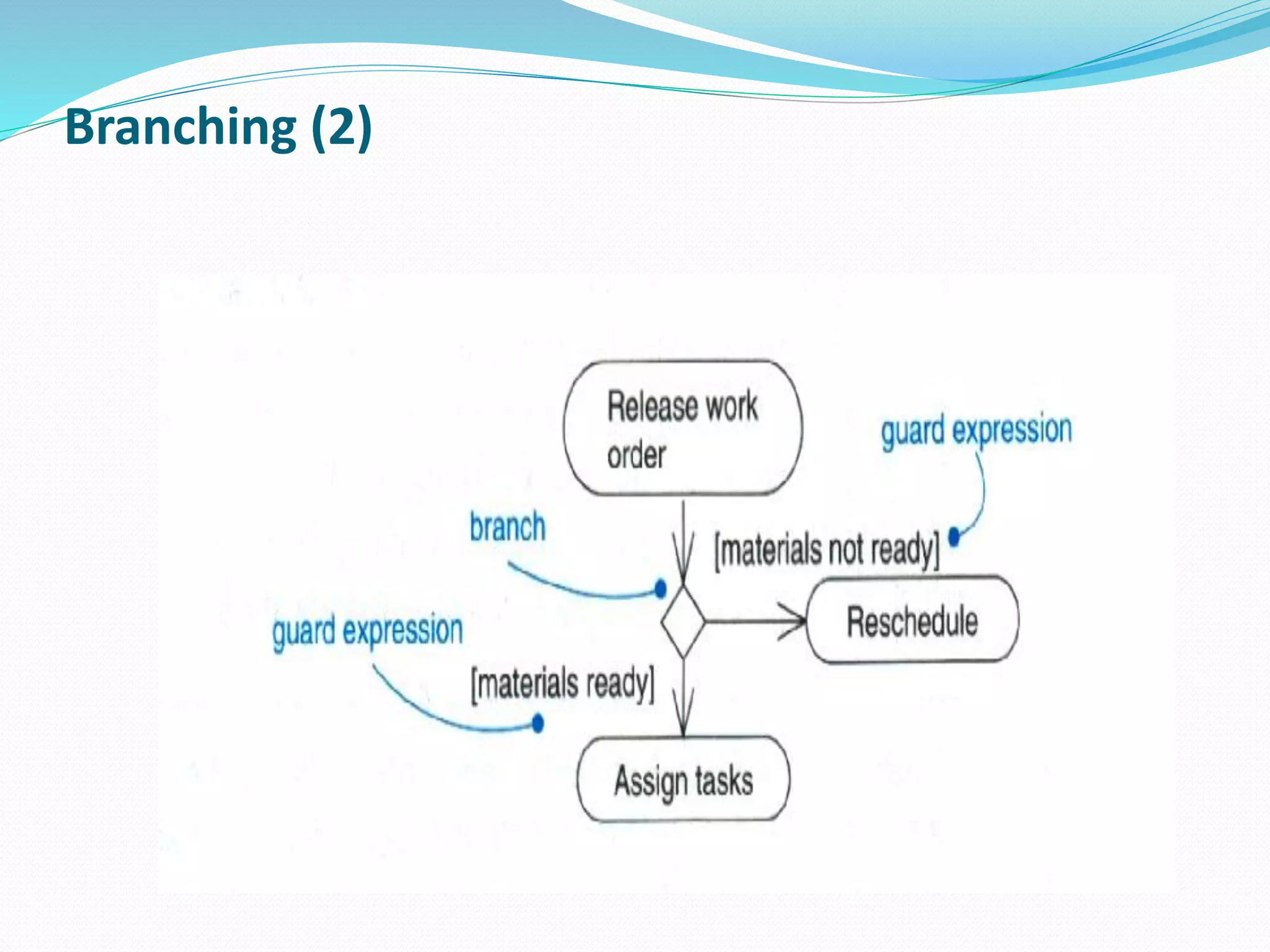 Branching (2)

Release work order

guard expression

branch

[materials not ready]

Reschedule

guard expression

[materials ready]

Assign tasks